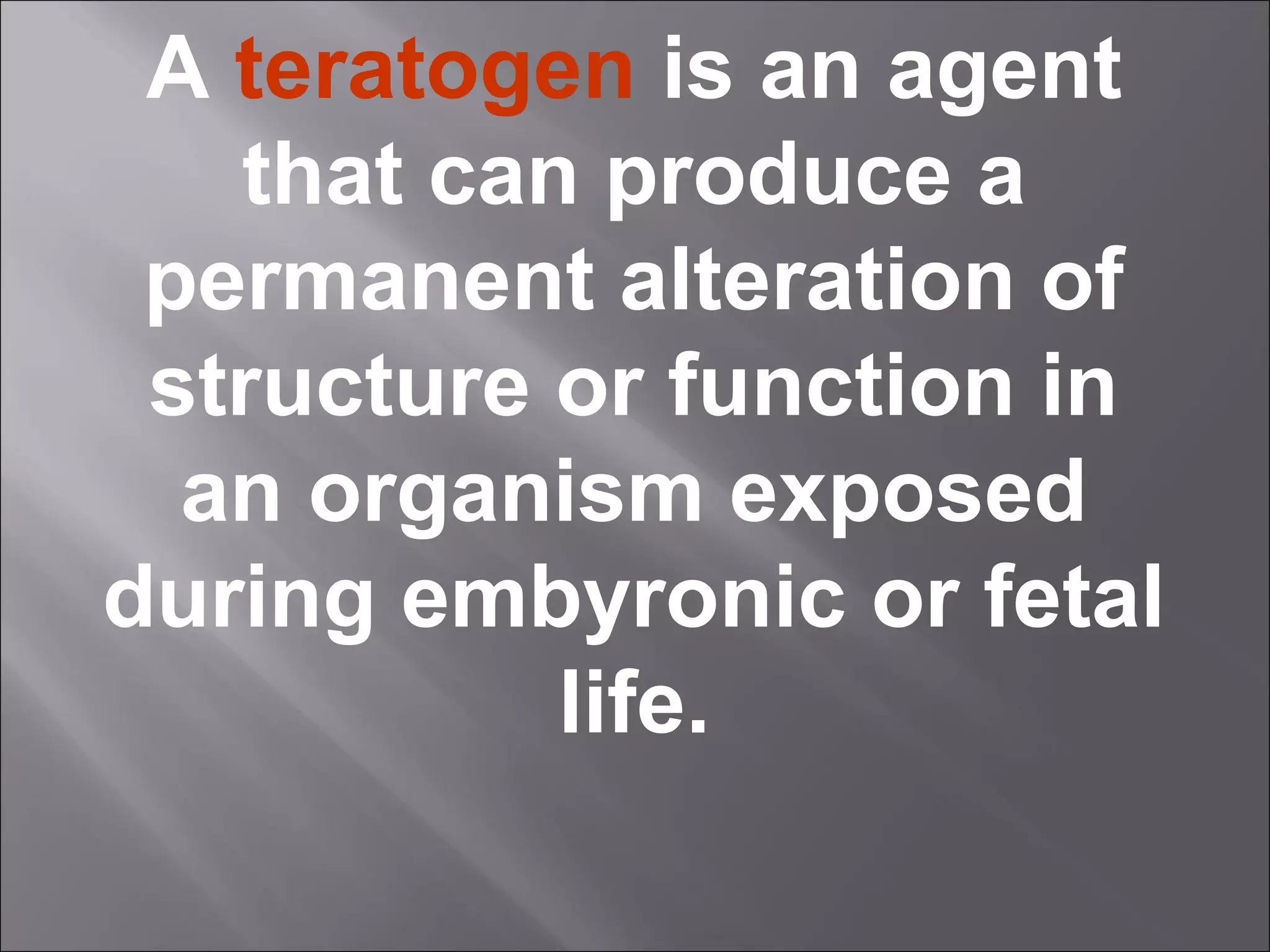 A teratogen is an agent that can produce a permanent alteration of structure or function in an organism exposed during embyronic or fetal life.